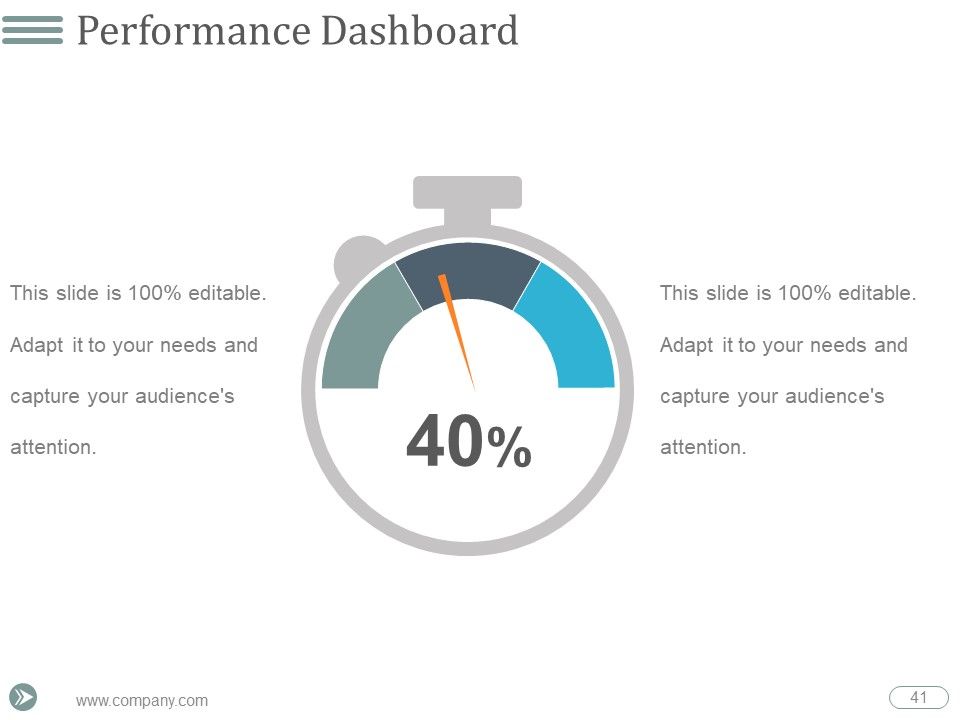 Performance Dashboard

This slide is 100% editable. Adapt it to your needs and capture your audience's attention.

40%

This slide is 100% editable. Adapt it to your needs and capture your audience's attention.

www.company.com

41